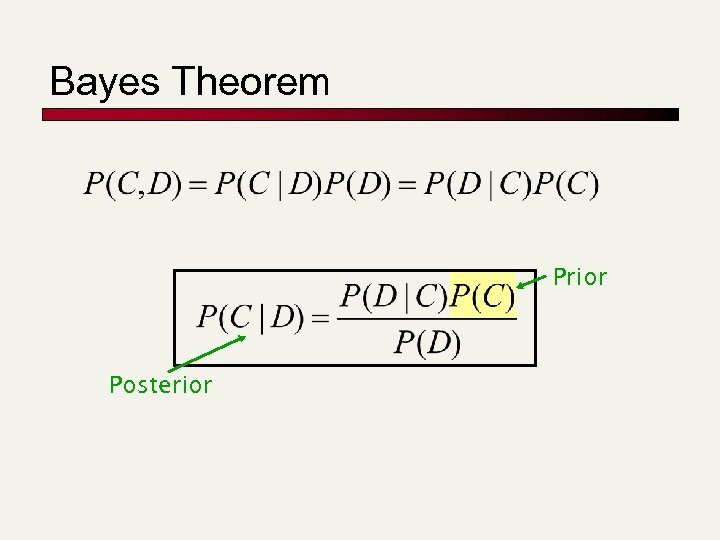 Bayes Theorem

$P(C,D) = P(C \mid D)P(D) = P(D \mid C)P(C)$

$P(C \mid D) = \frac{P(D \mid C)P(C)}{P(D)}$

Prior

Posterior